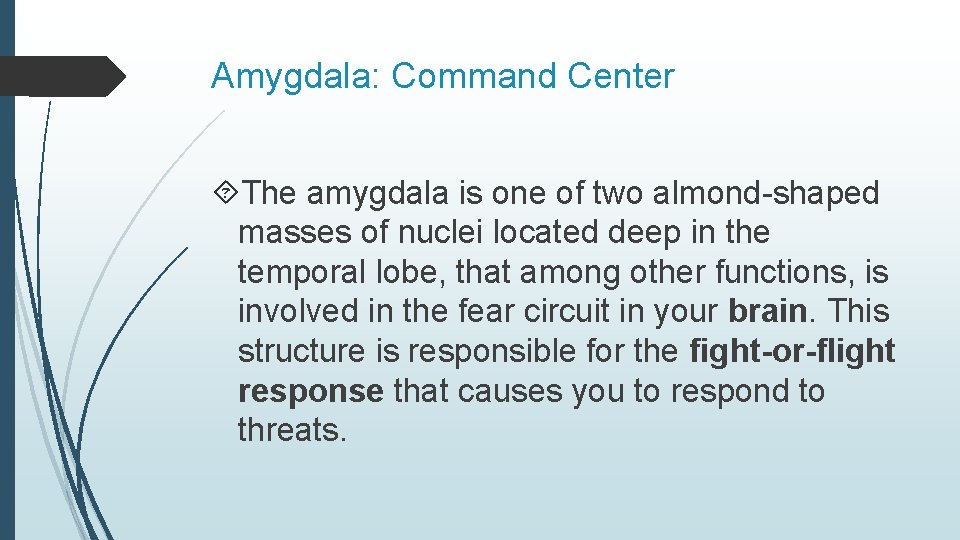 Amygdala: Command Center

The amygdala is one of two almond-shaped masses of nuclei located deep in the temporal lobe, that among other functions, is involved in the fear circuit in your brain. This structure is responsible for the fight-or-flight response that causes you to respond to threats.